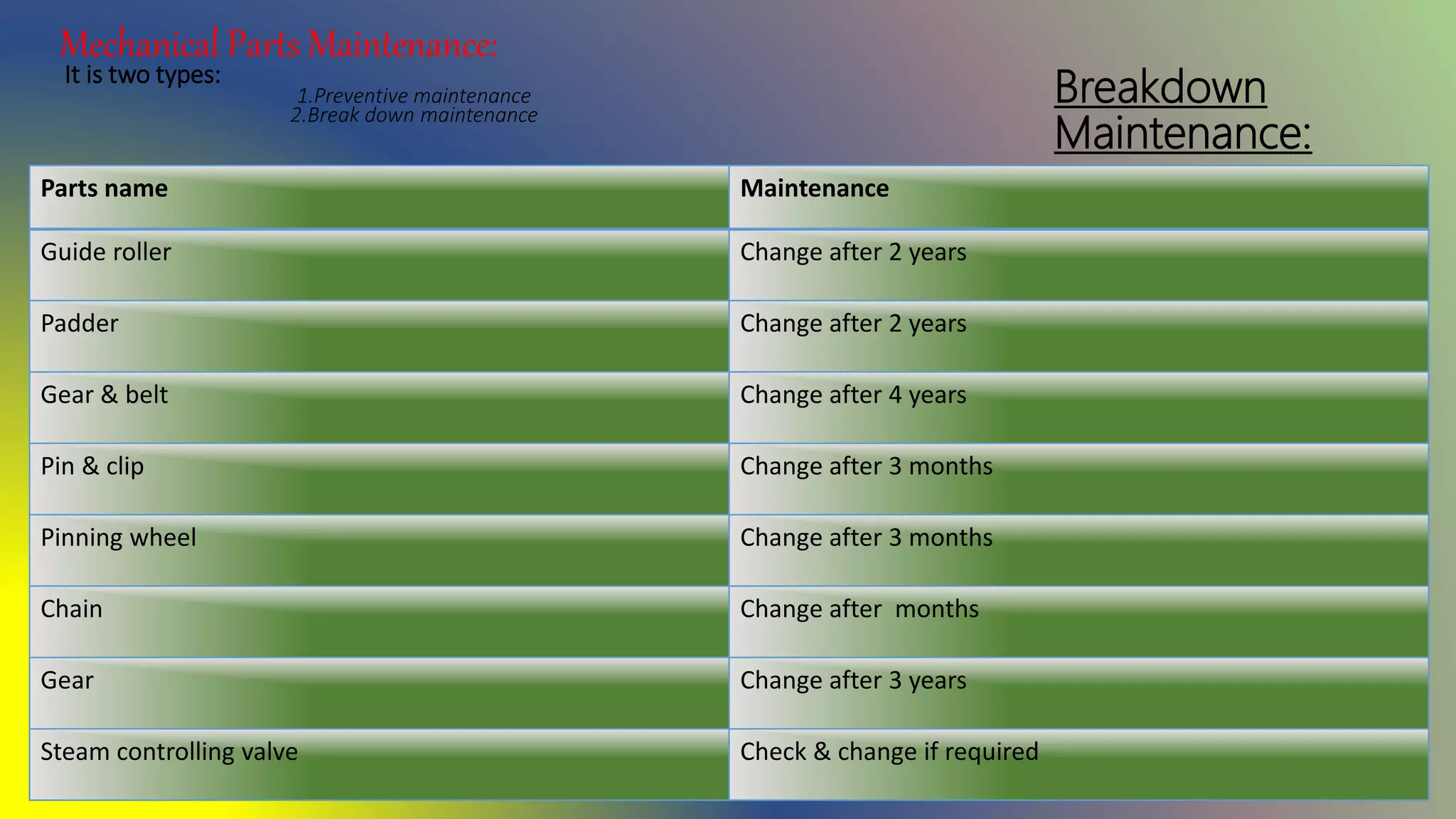 Mechanical Parts Maintenance:
It is two types:

1.Preventive maintenance
2.Break down maintenance

Breakdown Maintenance:

| Parts name | Maintenance |
|---|---|
| Guide roller | Change after 2 years |
| Padder | Change after 2 years |
| Gear & belt | Change after 4 years |
| Pin & clip | Change after 3 months |
| Pinning wheel | Change after 3 months |
| Chain | Change after  months |
| Gear | Change after 3 years |
| Steam controlling valve | Check & change if required |